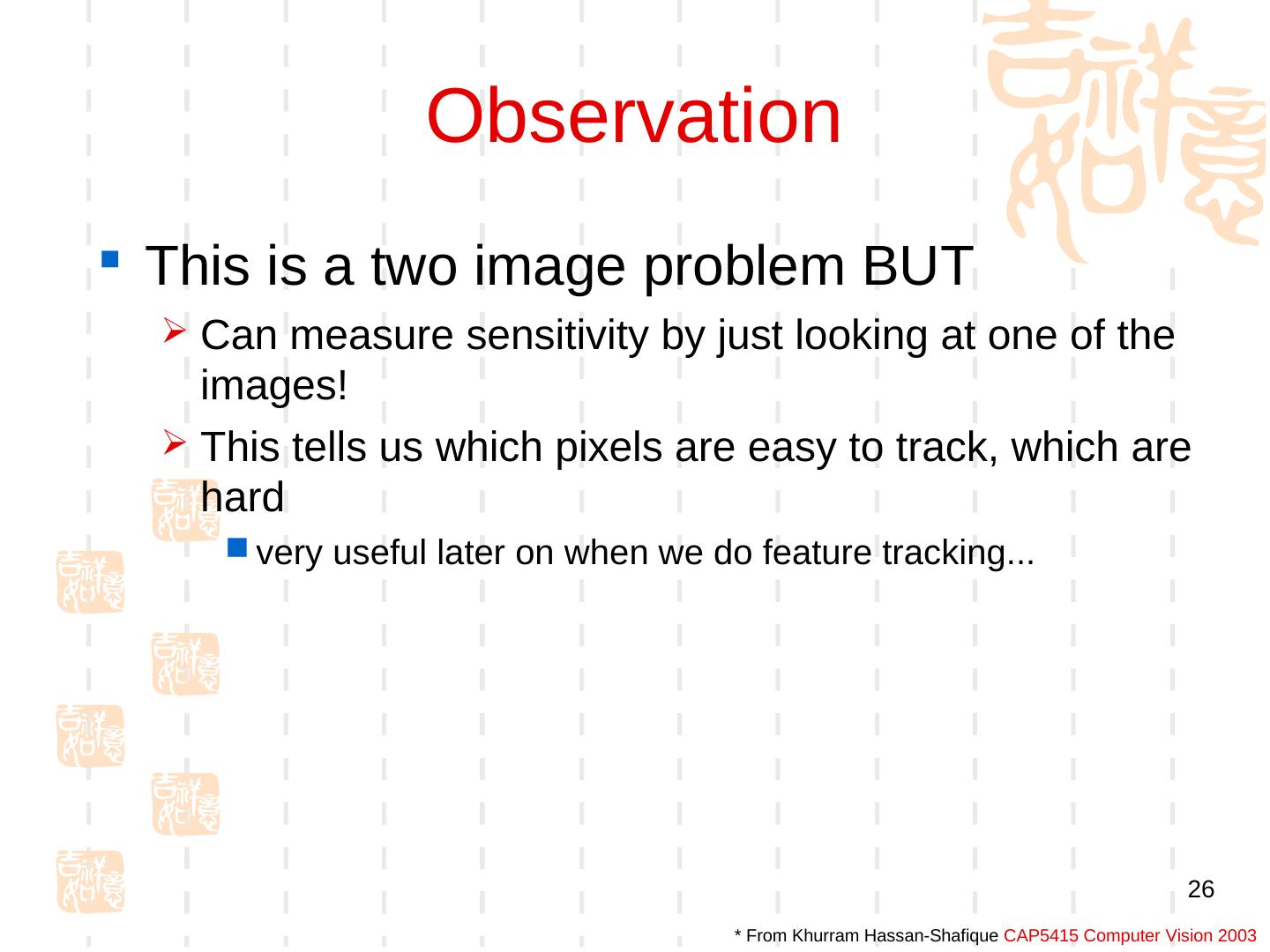 Observation

This is a two image problem BUT

Can measure sensitivity by just looking at one of the images!

This tells us which pixels are easy to track, which are hard

very useful later on when we do feature tracking...

26

* From Khurram Hassan-Shafique CAP5415 Computer Vision 2003